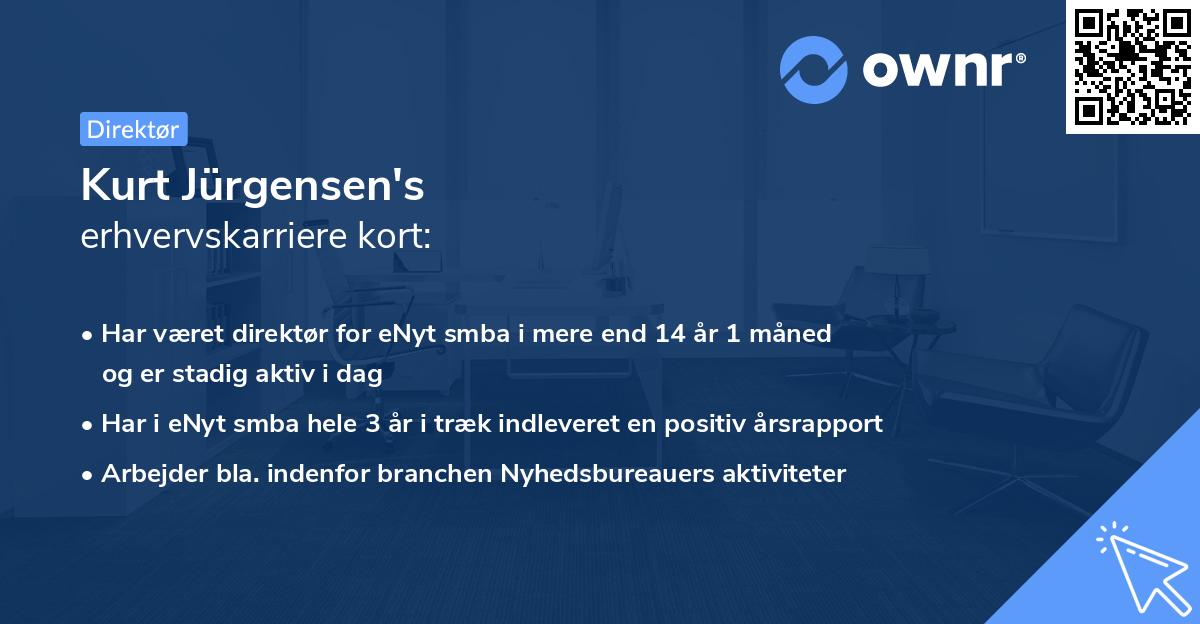 ownr®

Direktør

Kurt Jürgensen's
erhvervskarriere kort:

• Har været direktør for eNyt smba i mere end 14 år 1 måned og er stadig aktiv i dag
• Har i eNyt smba hele 3 år i træk indleveret en positiv årsrapport
• Arbejder bla. indenfor branchen Nyhedsbureauers aktiviteter